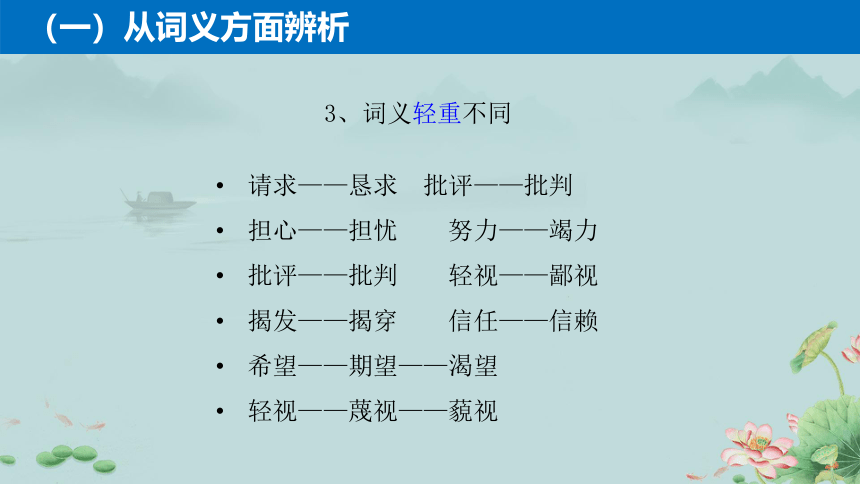 （一）从词义方面辨析

3、词义轻重不同

• 请求——恳求　批评——批判
• 担心——担忧　努力——竭力
• 批评——批判　轻视——鄙视
• 揭发——揭穿　信任——信赖
• 希望——期望——渴望
• 轻视——蔑视——藐视